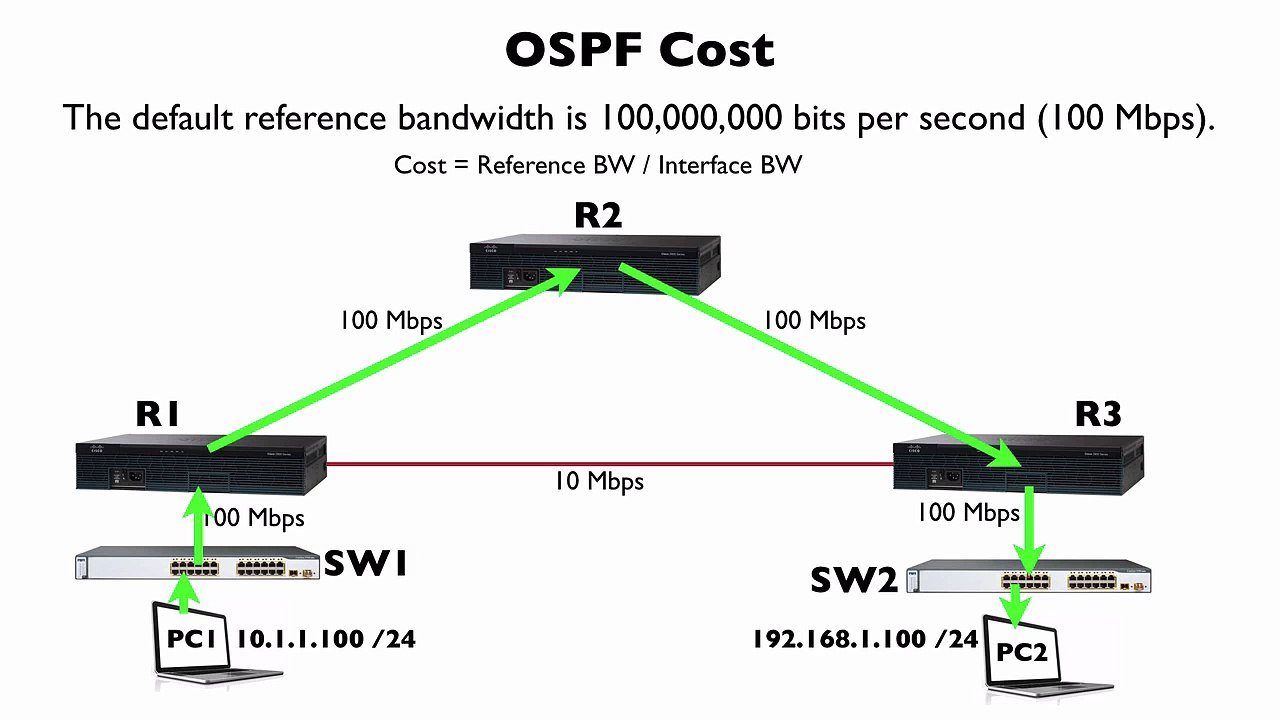 OSPF Cost

The default reference bandwidth is 100,000,000 bits per second (100 Mbps).

Cost = Reference BW / Interface BW

R2

100 Mbps

100 Mbps

R1

R3

10 Mbps

100 Mbps

100 Mbps

SW1

SW2

PC1 10.1.1.100 /24

192.168.1.100 /24 PC2